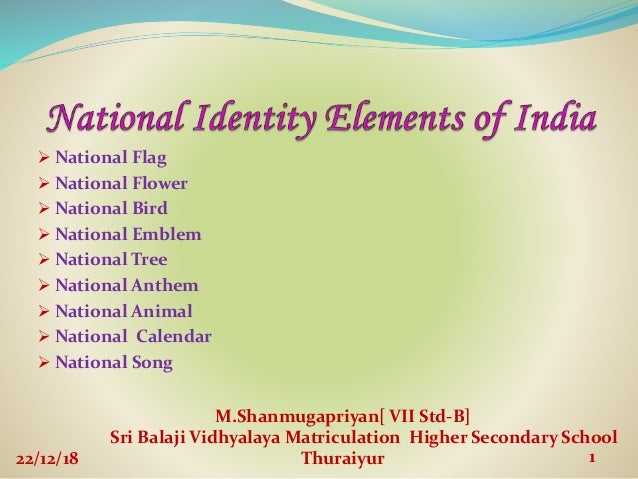 National Identity Elements of India

➢ National Flag
➢ National Flower
➢ National Bird
➢ National Emblem
➢ National Tree
➢ National Anthem
➢ National Animal
➢ National  Calendar
➢ National Song

M.Shanmugapriyan[ VII Std-B]
Sri Balaji Vidhyalaya Matriculation  Higher Secondary School
Thuraiyur

22/12/18

1